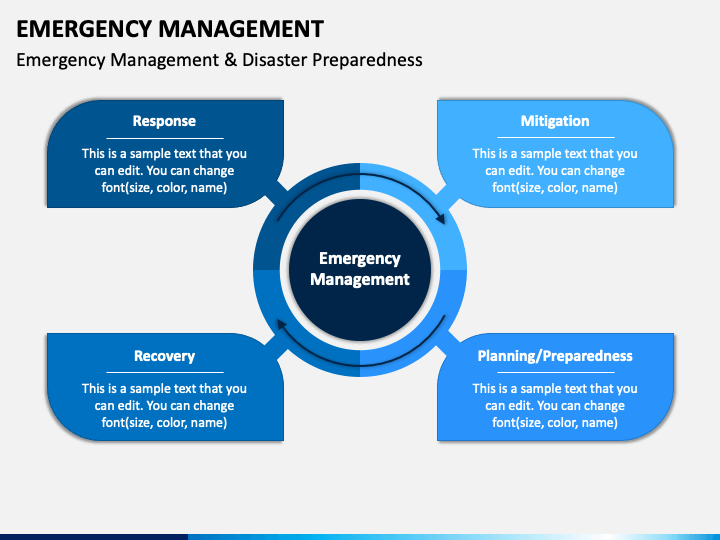 EMERGENCY MANAGEMENT

Emergency Management & Disaster Preparedness

Response

This is a sample text that you can edit. You can change font(size, color, name)

Mitigation

This is a sample text that you can edit. You can change font(size, color, name)

Emergency Management

Recovery

This is a sample text that you can edit. You can change font(size, color, name)

Planning/Preparedness

This is a sample text that you can edit. You can change font(size, color, name)